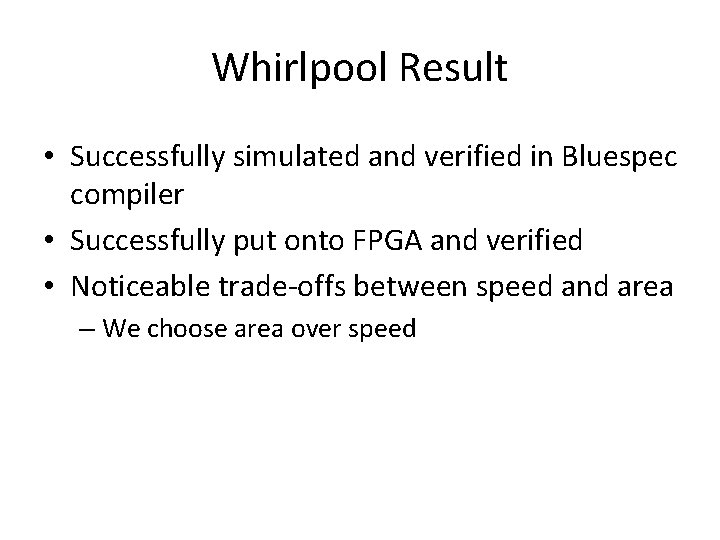 Whirlpool Result

• Successfully simulated and verified in Bluespec compiler
• Successfully put onto FPGA and verified
• Noticeable trade-offs between speed and area
– We choose area over speed